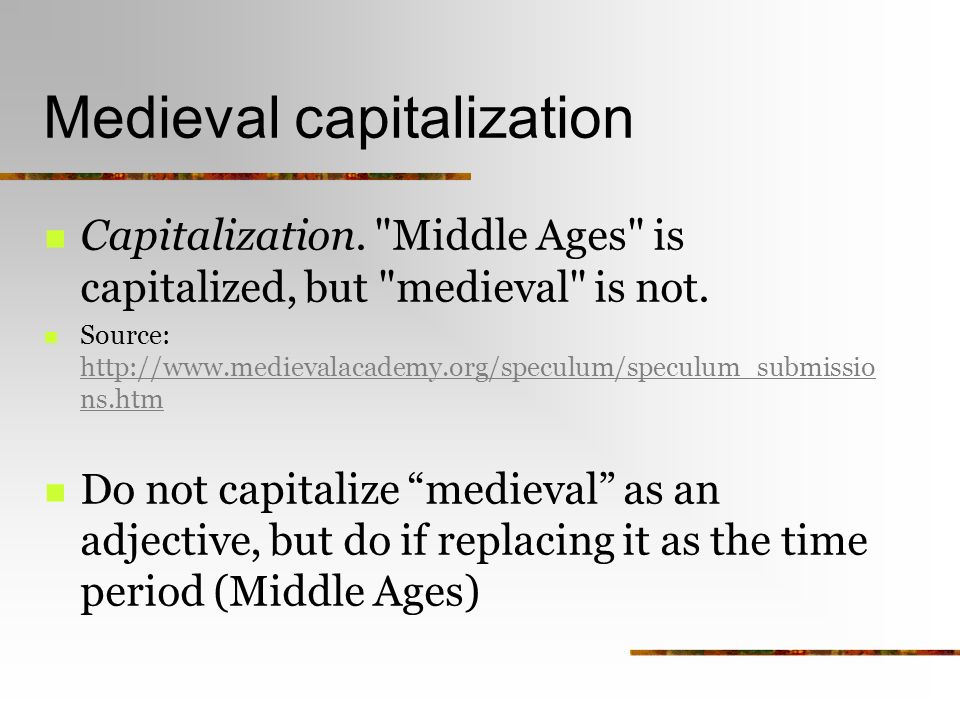 Medieval capitalization

Capitalization. "Middle Ages" is capitalized, but "medieval" is not.

Source: http://www.medievalacademy.org/speculum/speculum_submissions.htm

Do not capitalize “medieval” as an adjective, but do if replacing it as the time period (Middle Ages)